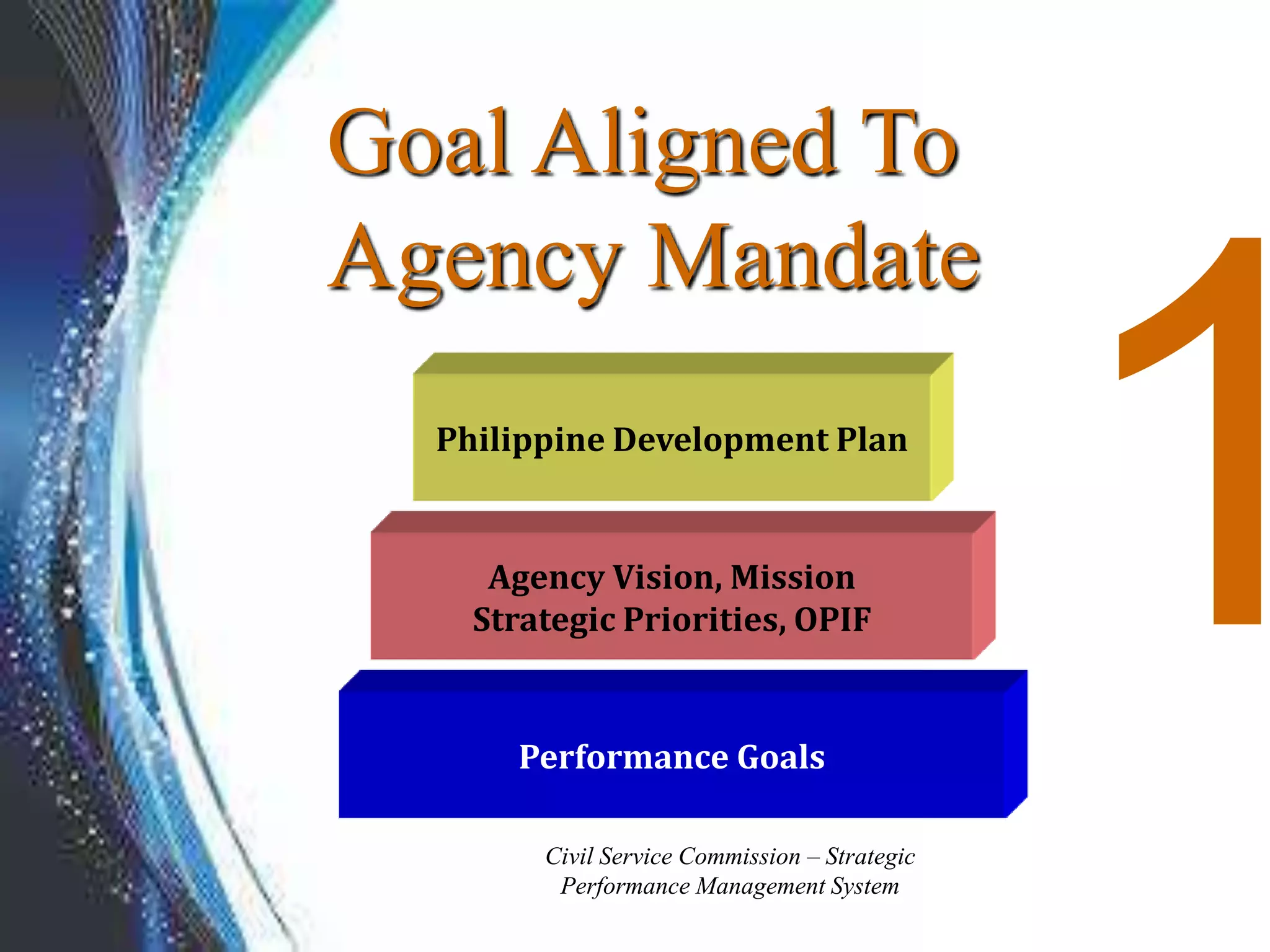 Goal Aligned To Agency Mandate

1

Philippine Development Plan

Agency Vision, Mission
Strategic Priorities, OPIF

Performance Goals

Civil Service Commission – Strategic Performance Management System